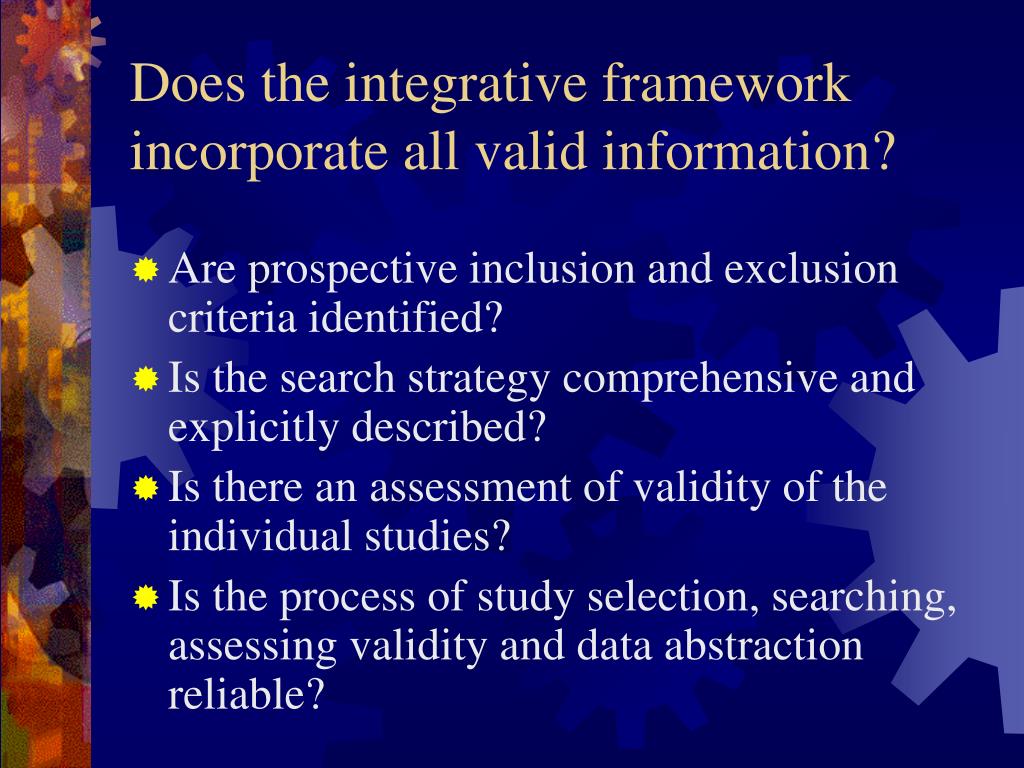 Does the integrative framework incorporate all valid information?

Are prospective inclusion and exclusion criteria identified?

Is the search strategy comprehensive and explicitly described?

Is there an assessment of validity of the individual studies?

Is the process of study selection, searching, assessing validity and data abstraction reliable?